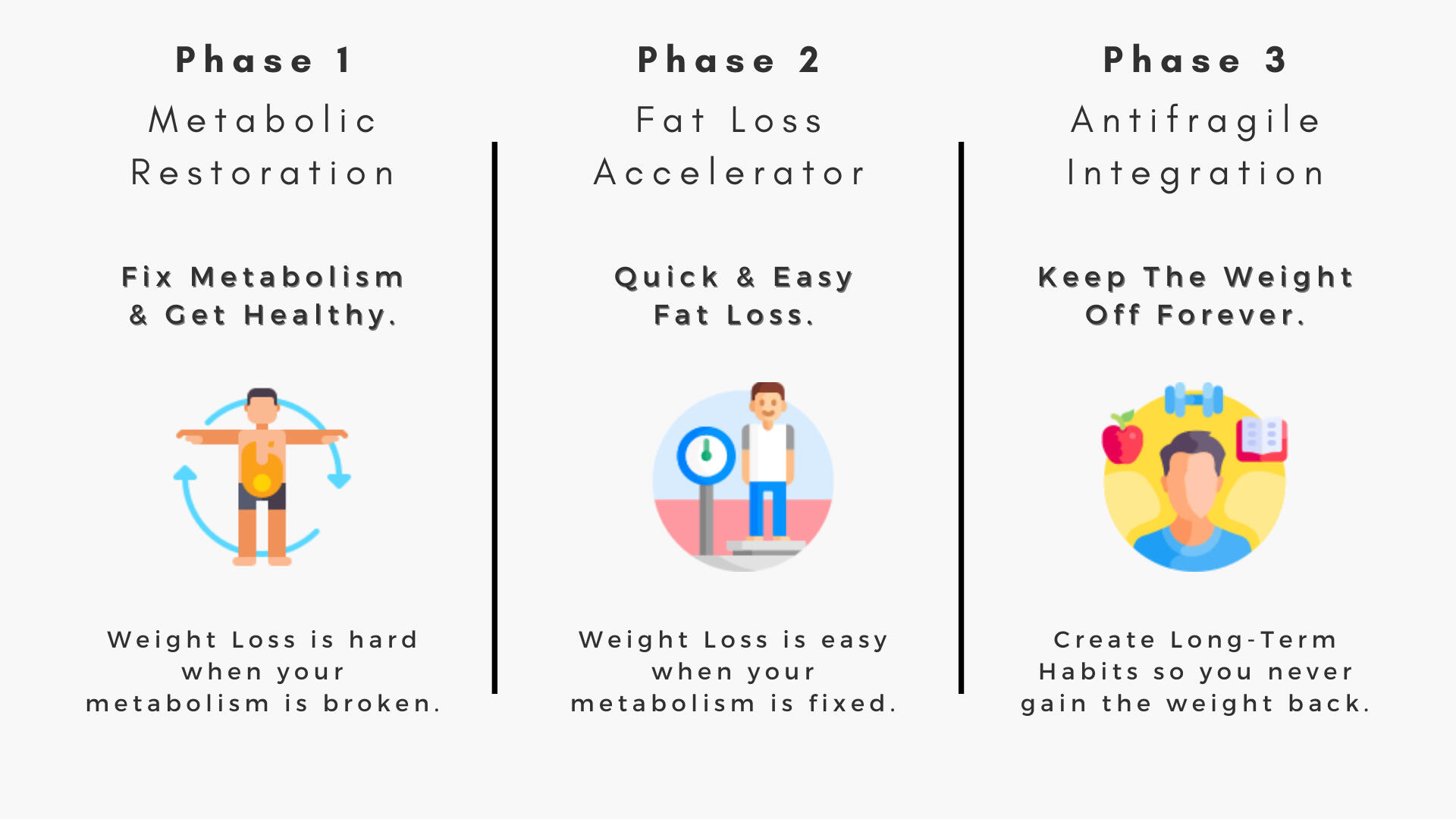 Phase 1

Metabolic Restoration

Fix Metabolism & Get Healthy.

Weight Loss is hard when your metabolism is broken.

Phase 2

Fat Loss Accelerator

Quick & Easy Fat Loss.

Weight Loss is easy when your metabolism is fixed.

Phase 3

Antifragile Integration

Keep The Weight Off Forever.

Create Long-Term Habits so you never gain the weight back.